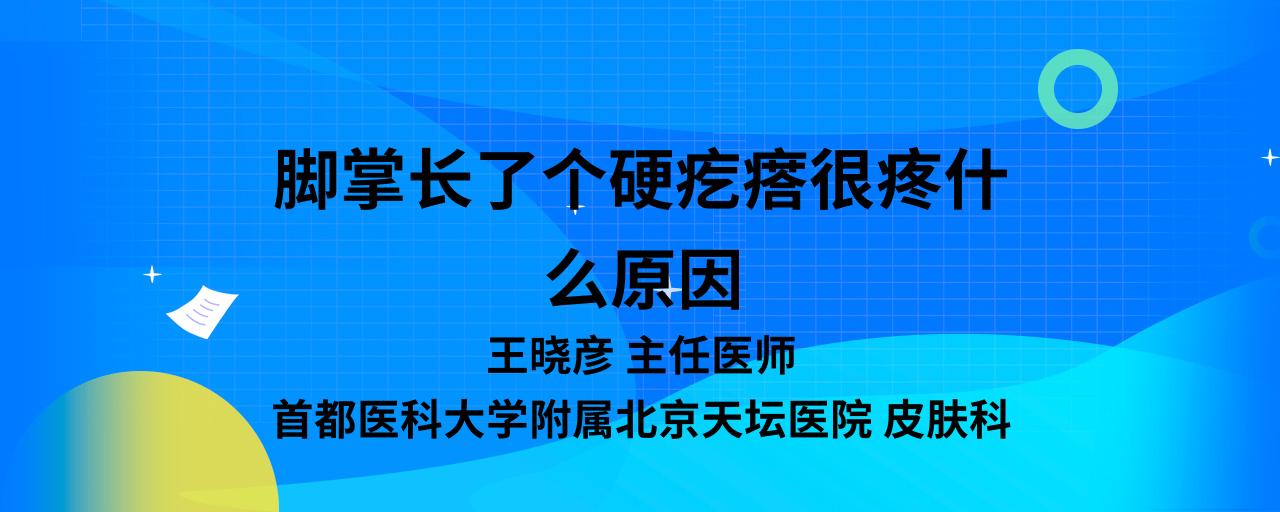 脚掌长了个硬疙瘩很疼什么原因

王晓彦 主任医师

首都医科大学附属北京天坛医院 皮肤科